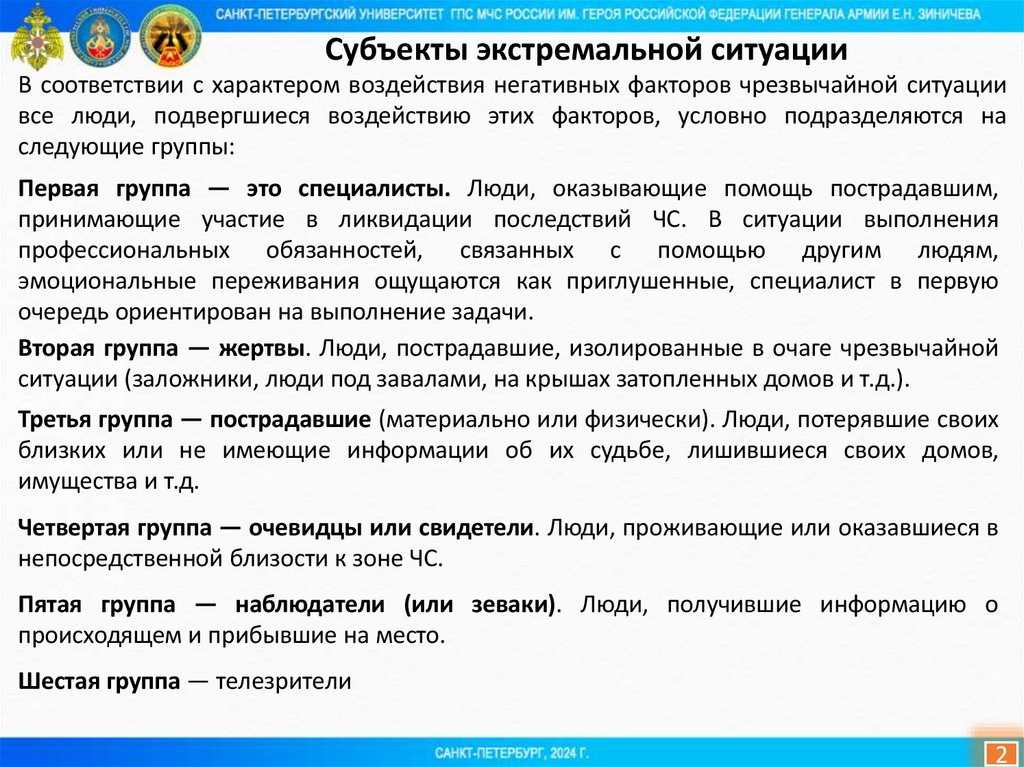 САНКТ-ПЕТЕРБУРГСКИЙ УНИВЕРСИТЕТ ГПС МЧС РОССИИ ИМ. ГЕРОЯ РОССИЙСКОЙ ФЕДЕРАЦИИ ГЕНЕРАЛА АРМИИ Е.Н. ЗИНИЧЕВА

Субъекты экстремальной ситуации

В соответствии с характером воздействия негативных факторов чрезвычайной ситуации все люди, подвергшиеся воздействию этих факторов, условно подразделяются на следующие группы:

Первая группа — это специалисты. Люди, оказывающие помощь пострадавшим, принимающие участие в ликвидации последствий ЧС. В ситуации выполнения профессиональных обязанностей, связанных с помощью другим людям, эмоциональные переживания ощущаются как приглушенные, специалист в первую очередь ориентирован на выполнение задачи.

Вторая группа — жертвы. Люди, пострадавшие, изолированные в очаге чрезвычайной ситуации (заложники, люди под завалами, на крышах затопленных домов и т.д.).

Третья группа — пострадавшие (материально или физически). Люди, потерявшие своих близких или не имеющие информации об их судьбе, лишившиеся своих домов, имущества и т.д.

Четвертая группа — очевидцы или свидетели. Люди, проживающие или оказавшиеся в непосредственной близости к зоне ЧС.

Пятая группа — наблюдатели (или зеваки). Люди, получившие информацию о происходящем и прибывшие на место.

Шестая группа — телезрители

САНКТ-ПЕТЕРБУРГ, 2024 Г.

2